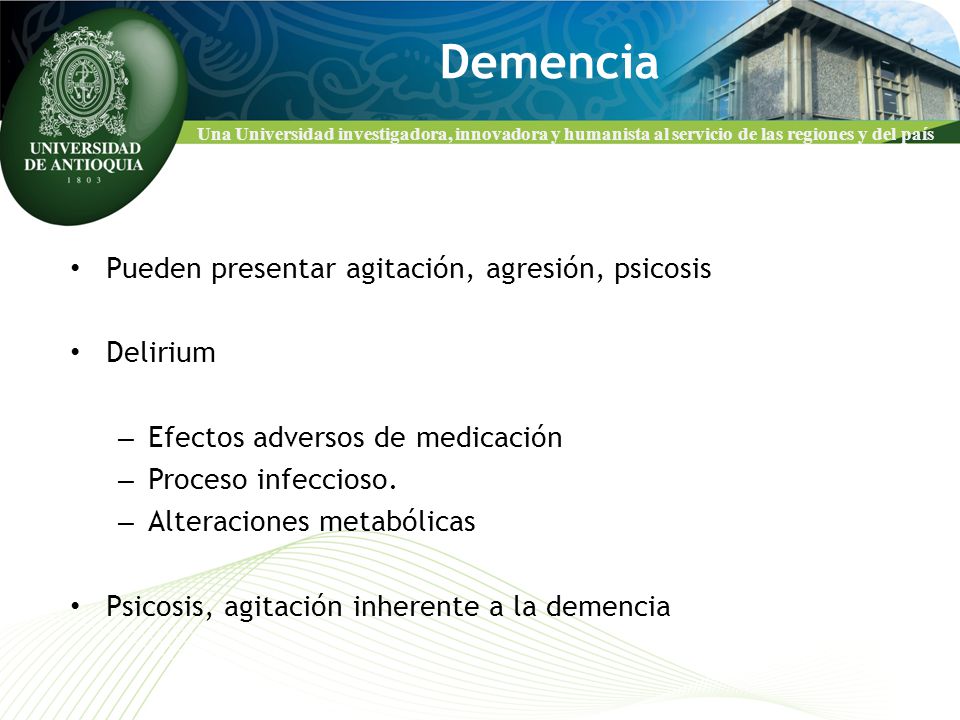 UNIVERSIDAD DE ANTIOQUIA
1 8 0 3

Demencia

Una Universidad investigadora, innovadora y humanista al servicio de las regiones y del país

• Pueden presentar agitación, agresión, psicosis

• Delirium

– Efectos adversos de medicación
– Proceso infeccioso.
– Alteraciones metabólicas

• Psicosis, agitación inherente a la demencia